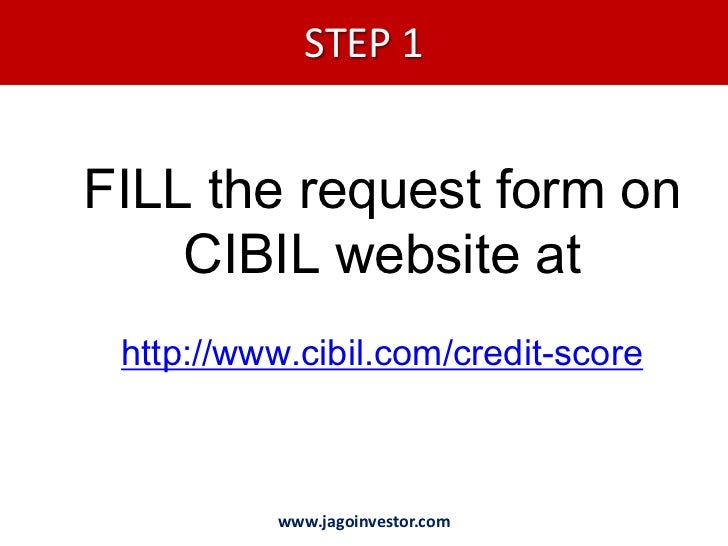 STEP 1

FILL the request form on CIBIL website at

http://www.cibil.com/credit-score

www.jagoinvestor.com